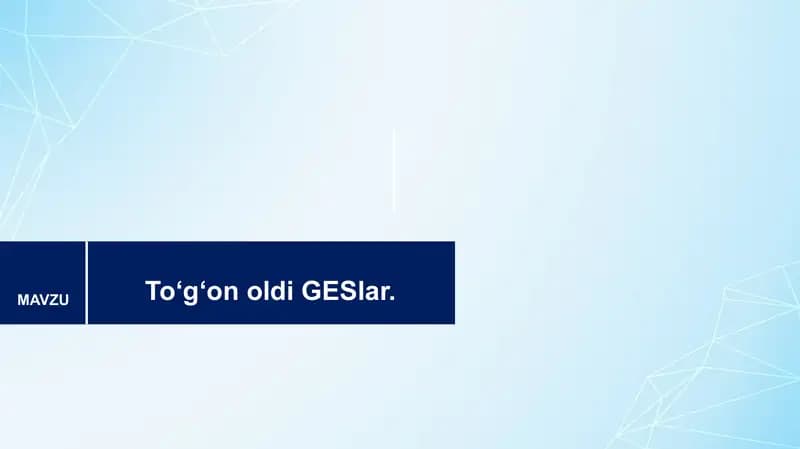 MAVZU

To‘g‘on oldi GESlar.